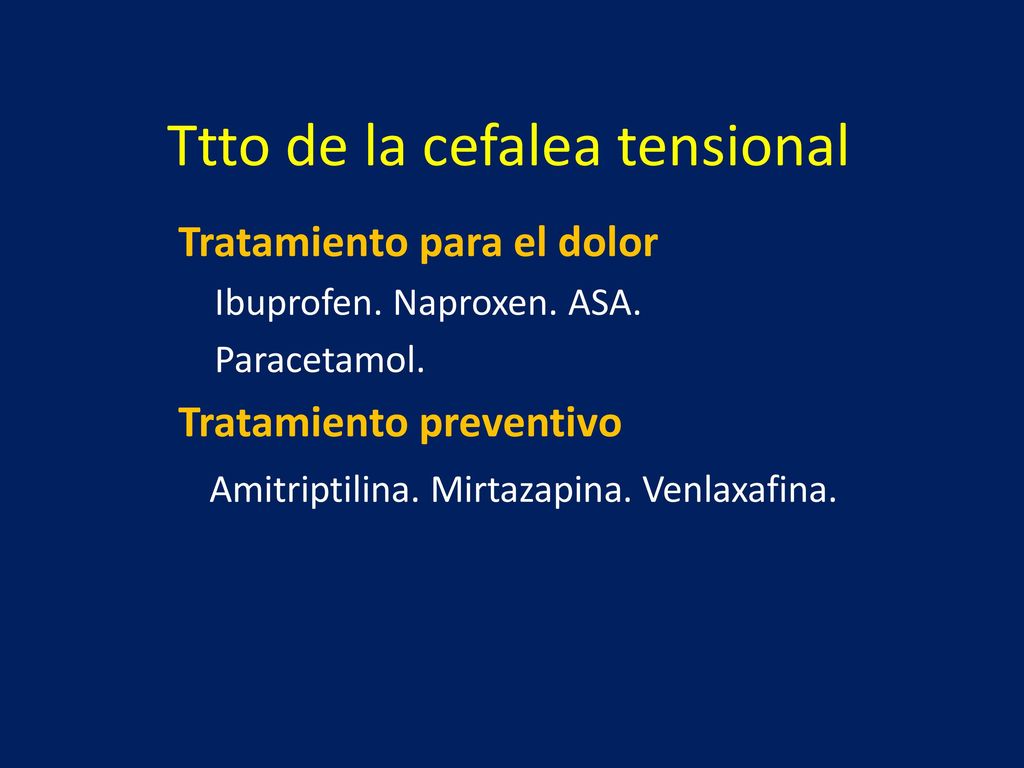 Ttto de la cefalea tensional

Tratamiento para el dolor

Ibuprofen. Naproxen. ASA.

Paracetamol.

Tratamiento preventivo

Amitriptilina. Mirtazapina. Venlaxafina.